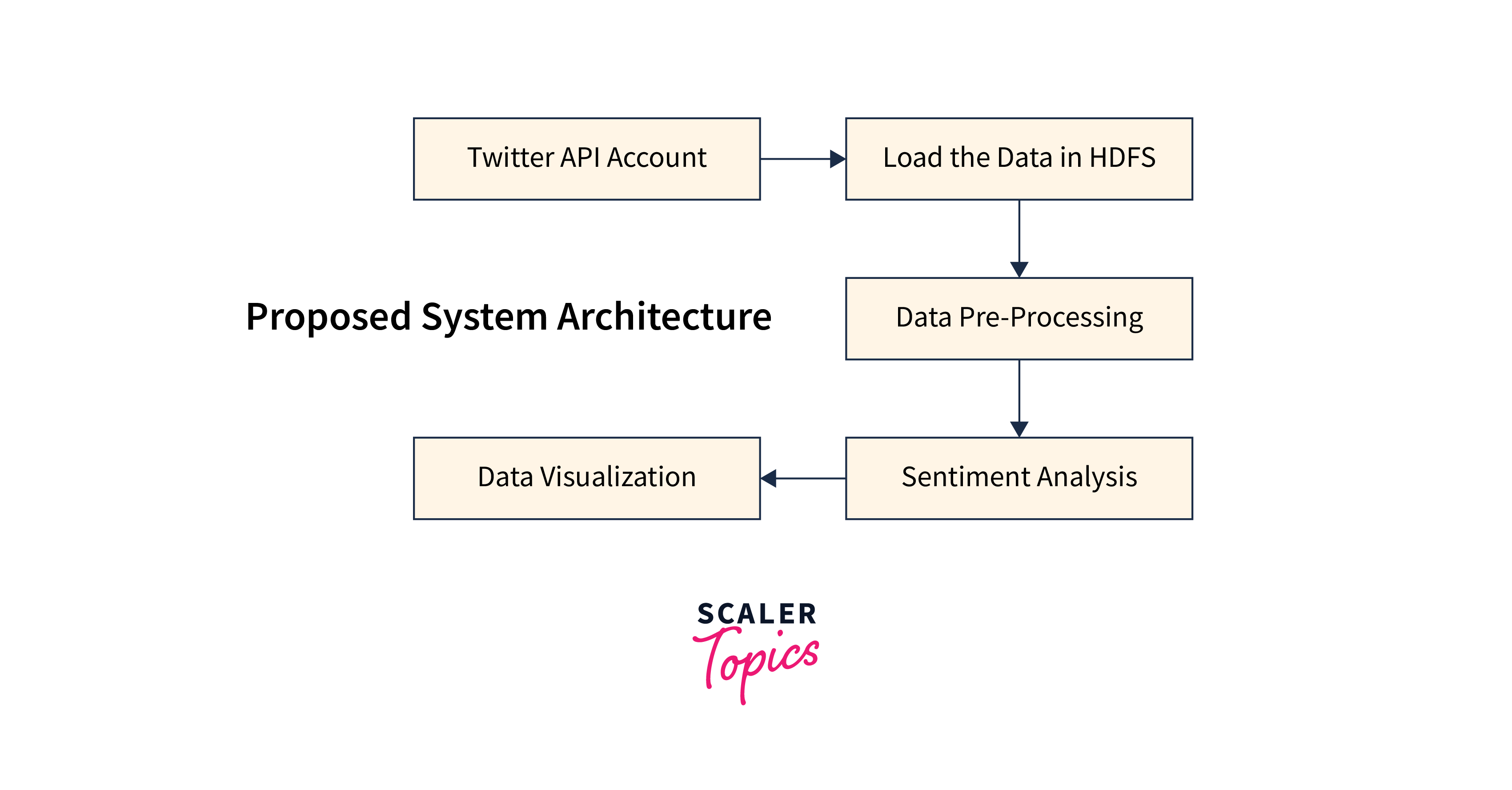 Twitter API Account

Load the Data in HDFS

Proposed System Architecture

Data Pre-Processing

Data Visualization

Sentiment Analysis

SCALER
Topics